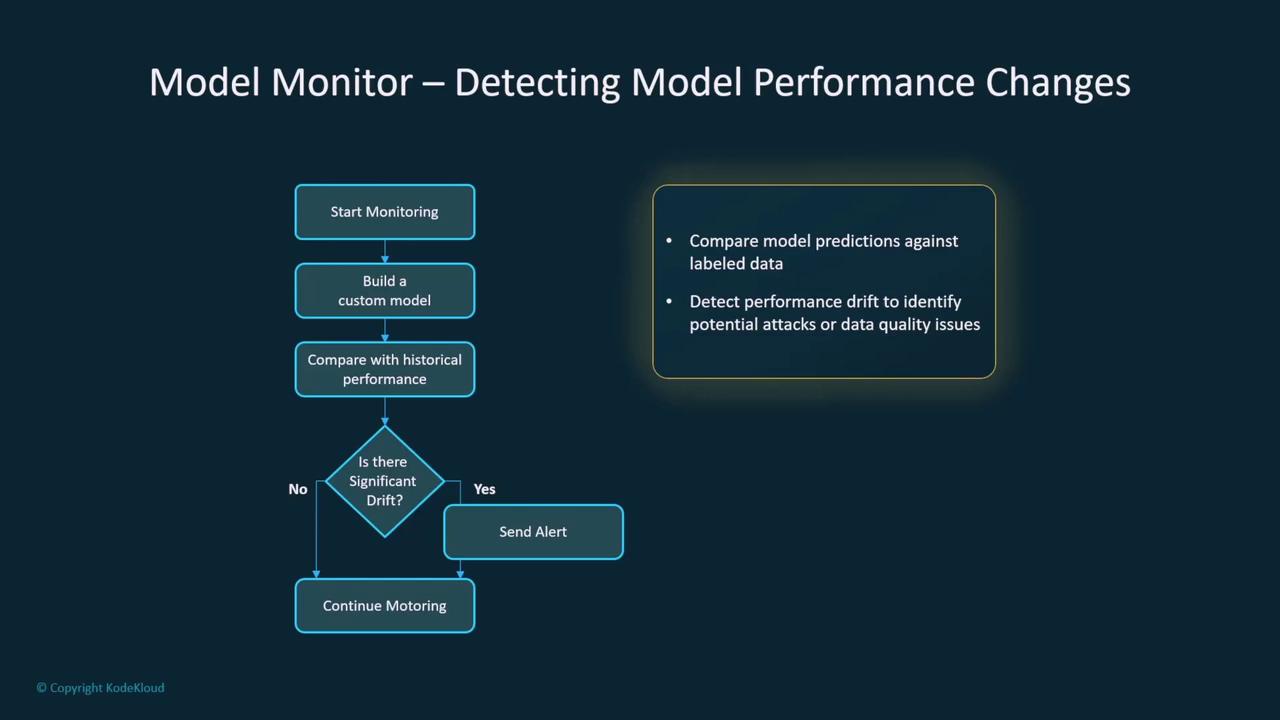 Model Monitor – Detecting Model Performance Changes

Start Monitoring

Build a custom model

Compare with historical performance

Is there Significant Drift?

No

Yes

Send Alert

Continue Motoring

• Compare model predictions against labeled data

• Detect performance drift to identify potential attacks or data quality issues

© Copyright KodeKloud